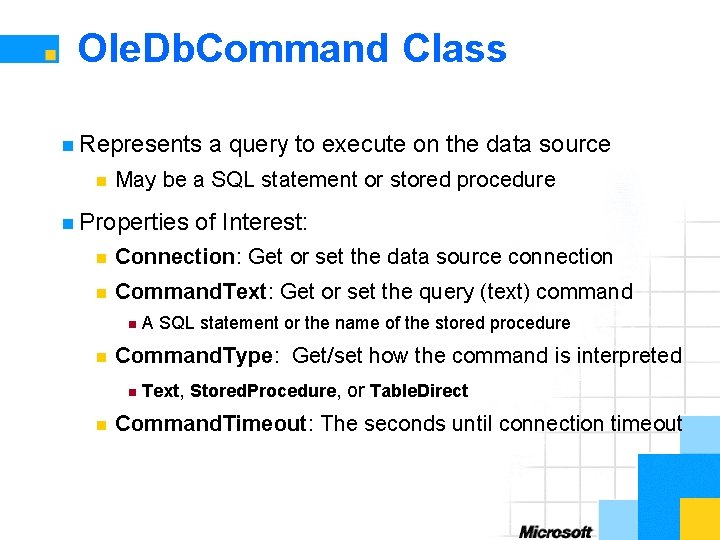 OleDbCommand Class

Represents a query to execute on the data source

May be a SQL statement or stored procedure

Properties of Interest:

Connection: Get or set the data source connection

CommandText: Get or set the query (text) command

A SQL statement or the name of the stored procedure

CommandType: Get/set how the command is interpreted

Text, StoredProcedure, or TableDirect

CommandTimeout: The seconds until connection timeout

Microsoft